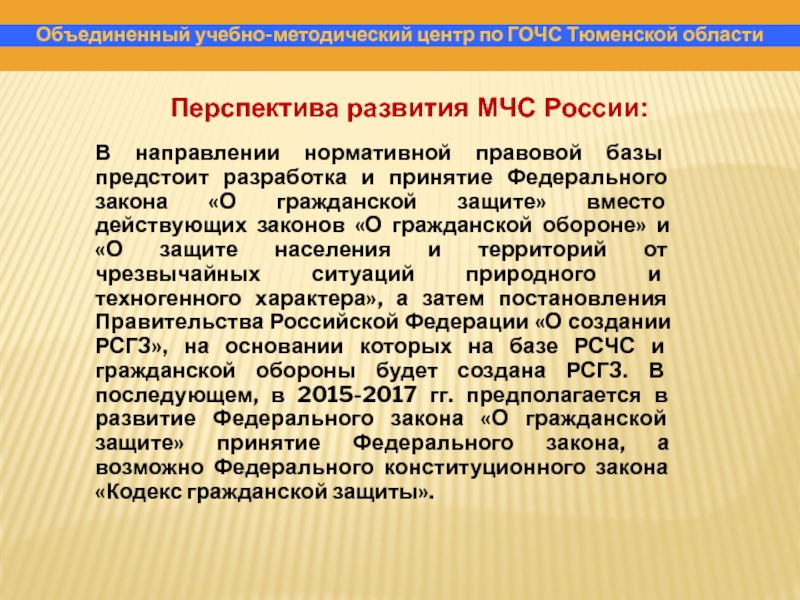 Объединенный учебно-методический центр по ГОЧС Тюменской области

Перспектива развития МЧС России:

В направлении нормативной правовой базы предстоит разработка и принятие Федерального закона «О гражданской защите» вместо действующих законов «О гражданской обороне» и «О защите населения и территорий от чрезвычайных ситуаций природного и техногенного характера», а затем постановления Правительства Российской Федерации «О создании РСГЗ», на основании которых на базе РСЧС и гражданской обороны будет создана РСГЗ. В последующем, в 2015-2017 гг. предполагается в развитие Федерального закона «О гражданской защите» принятие Федерального закона, а возможно Федерального конституционного закона «Кодекс гражданской защиты».